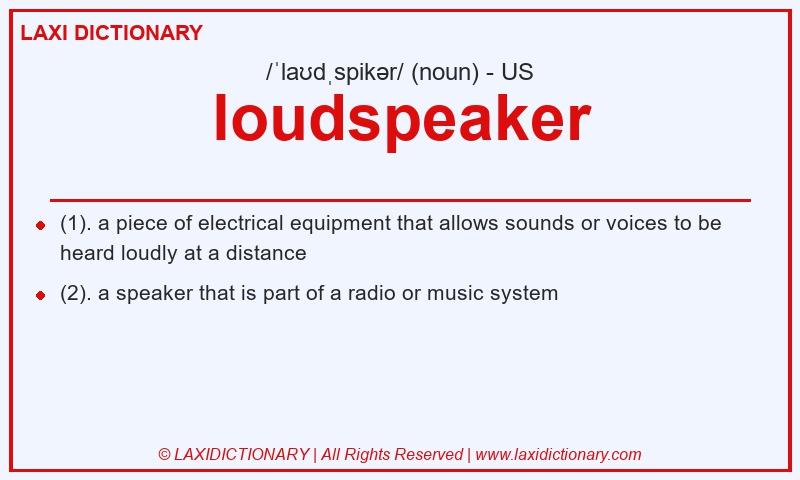 LAXI DICTIONARY

/ˈlaʊdˌspikər/ (noun) - US

loudspeaker

(1). a piece of electrical equipment that allows sounds or voices to be heard loudly at a distance

(2). a speaker that is part of a radio or music system

© LAXIDICTIONARY | All Rights Reserved | www.laxidictionary.com